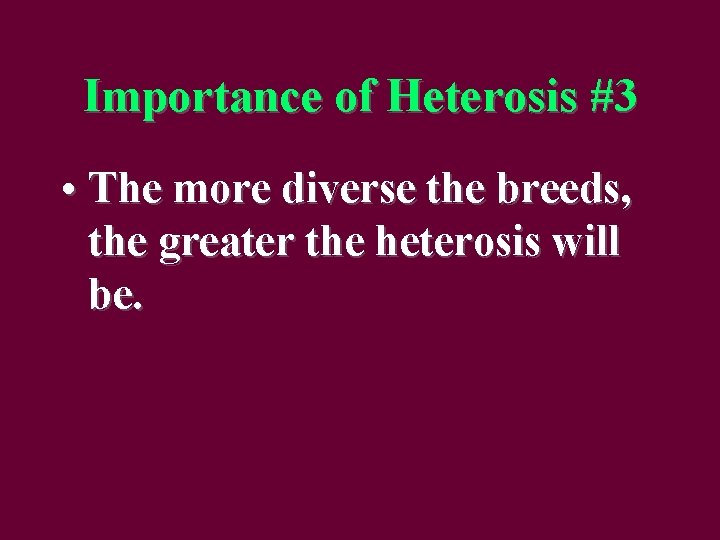 Importance of Heterosis #3

• The more diverse the breeds, the greater the heterosis will be.